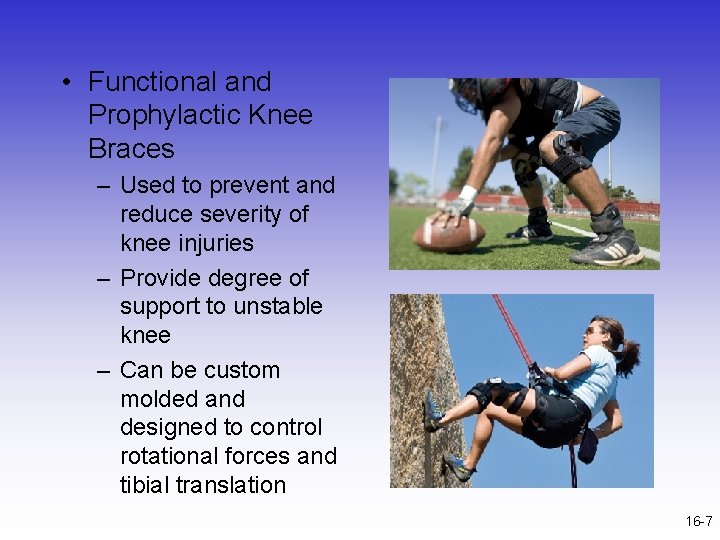 • Functional and Prophylactic Knee Braces

– Used to prevent and reduce severity of knee injuries

– Provide degree of support to unstable knee

– Can be custom molded and designed to control rotational forces and tibial translation

16-7